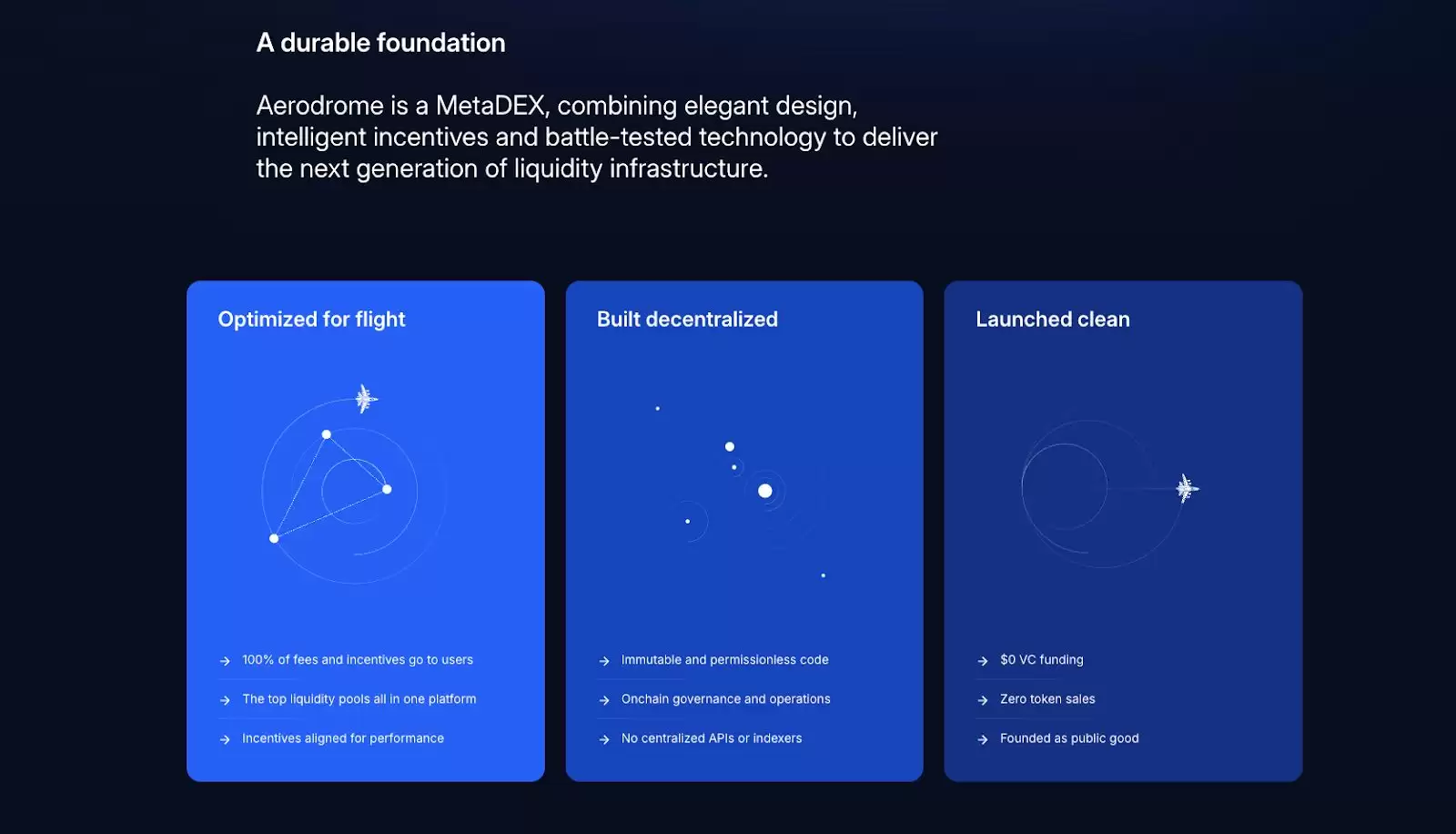 A durable foundation

Aerodrome is a MetaDEX, combining elegant design, intelligent incentives and battle-tested technology to deliver the next generation of liquidity infrastructure.

Optimized for flight

→ 100% of fees and incentives go to users

→ The top liquidity pools all in one platform

→ Incentives aligned for performance

Built decentralized

→ Immutable and permissionless code

→ Onchain governance and operations

→ No centralized APIs or indexers

Launched clean

→ $0 VC funding

→ Zero token sales

→ Founded as public good